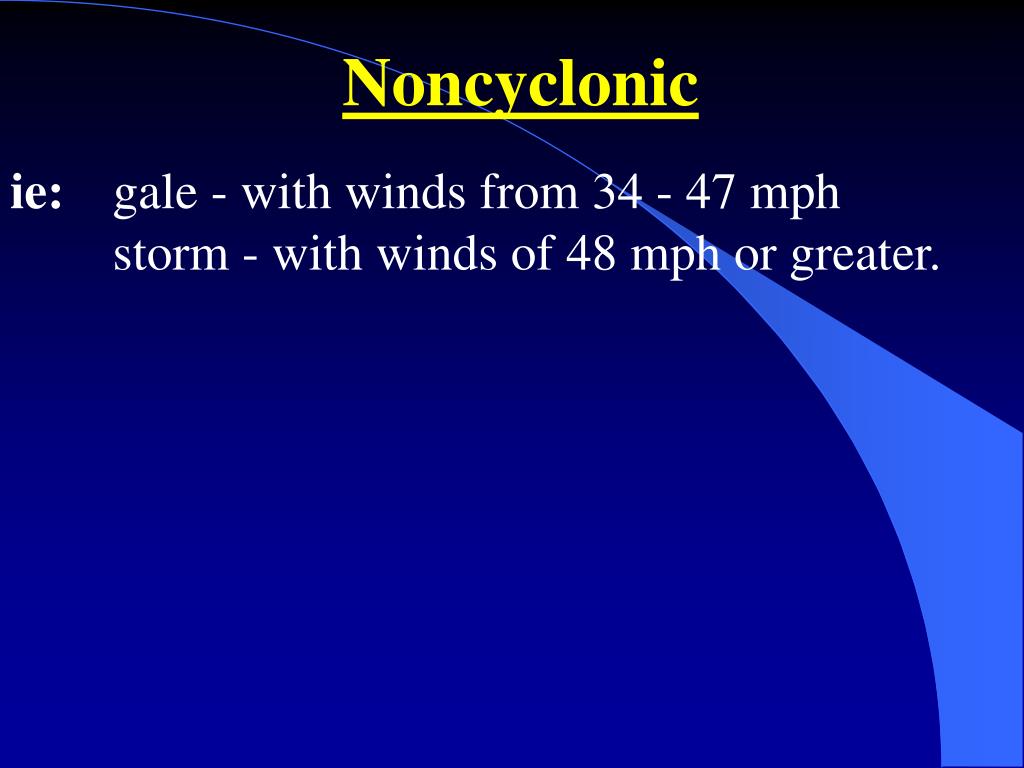 Noncyclonic

ie: gale - with winds from 34 - 47 mph
storm - with winds of 48 mph or greater.